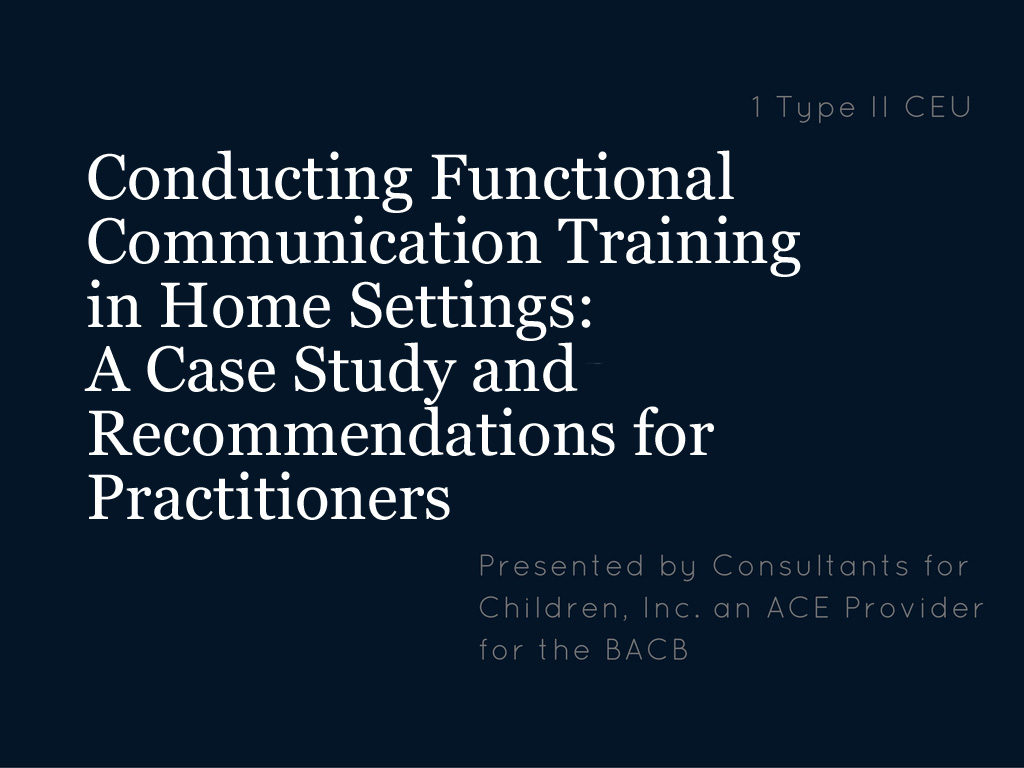 1 Type II CEU

Conducting Functional Communication Training in Home Settings: A Case Study and Recommendations for Practitioners

Presented by Consultants for Children, Inc. an ACE Provider for the BACB